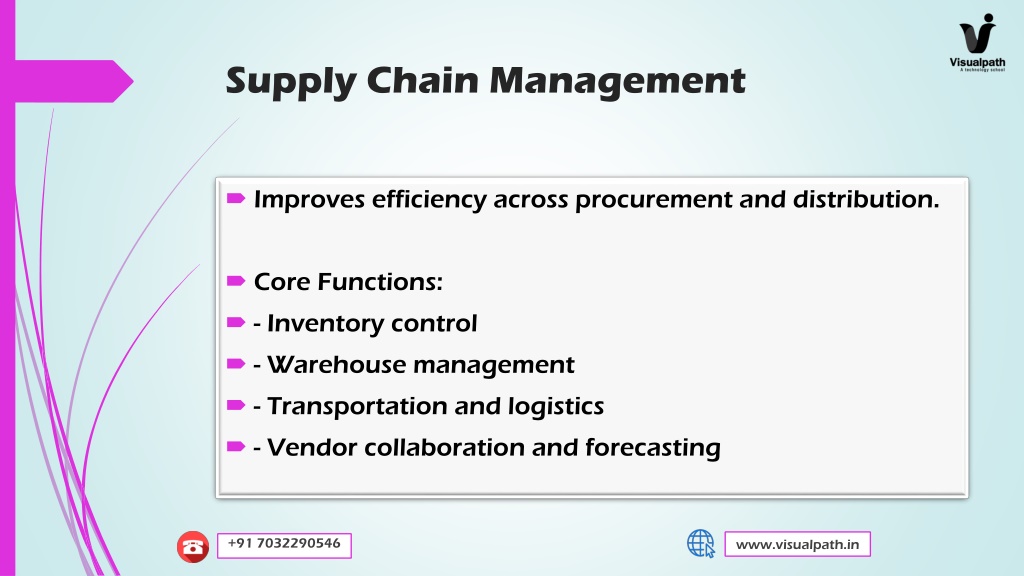 Visualpath
A technology school

Supply Chain Management

Improves efficiency across procurement and distribution.

Core Functions:
- Inventory control
- Warehouse management
- Transportation and logistics
- Vendor collaboration and forecasting

+91 7032290546

www.visualpath.in